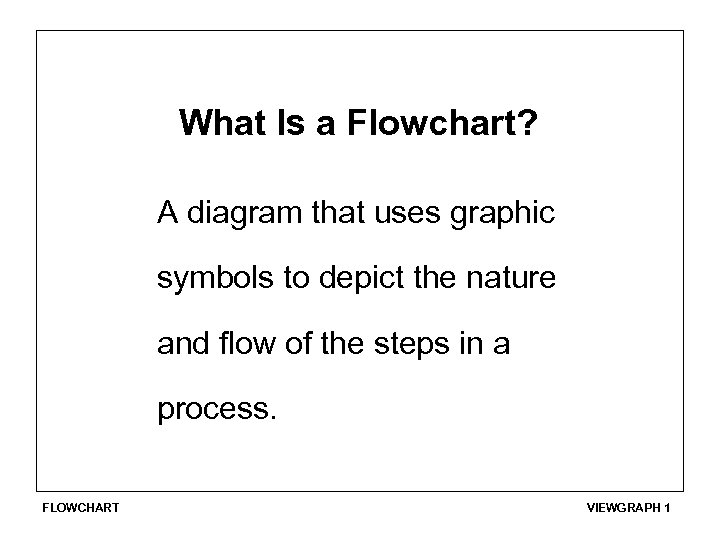 What Is a Flowchart?

A diagram that uses graphic symbols to depict the nature and flow of the steps in a process.

FLOWCHART

VIEWGRAPH 1